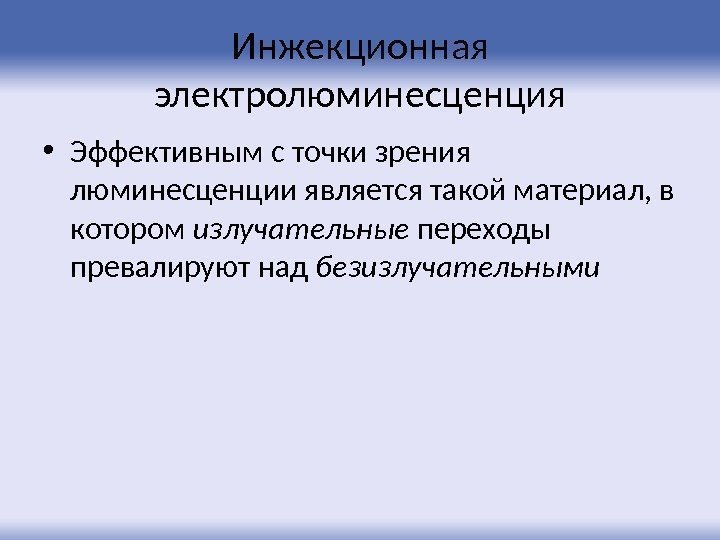 Инжекционная электролюминесценция

• Эффективным с точки зрения люминесценции является такой материал, в котором излучательные переходы превалируют над безизлучательными